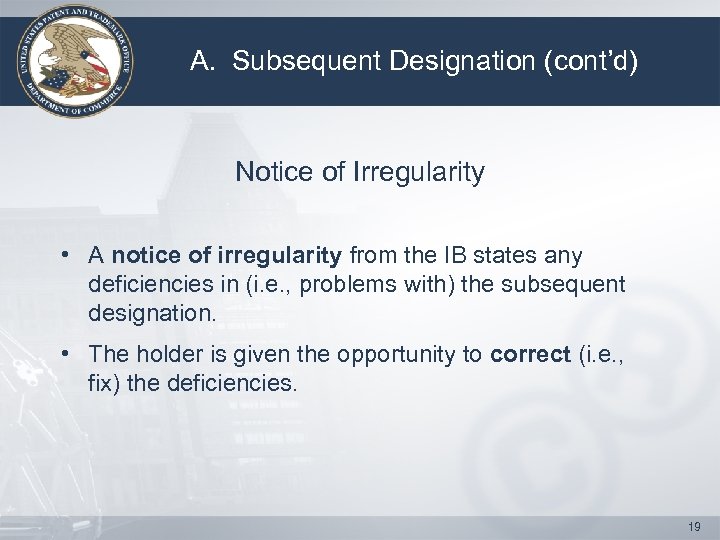 UNITED STATES PATENT AND TRADEMARK OFFICE DEPARTMENT OF COMMERCE

A. Subsequent Designation (cont'd)

Notice of Irregularity

• A notice of irregularity from the IB states any deficiencies in (i.e., problems with) the subsequent designation.

• The holder is given the opportunity to correct (i.e., fix) the deficiencies.

19